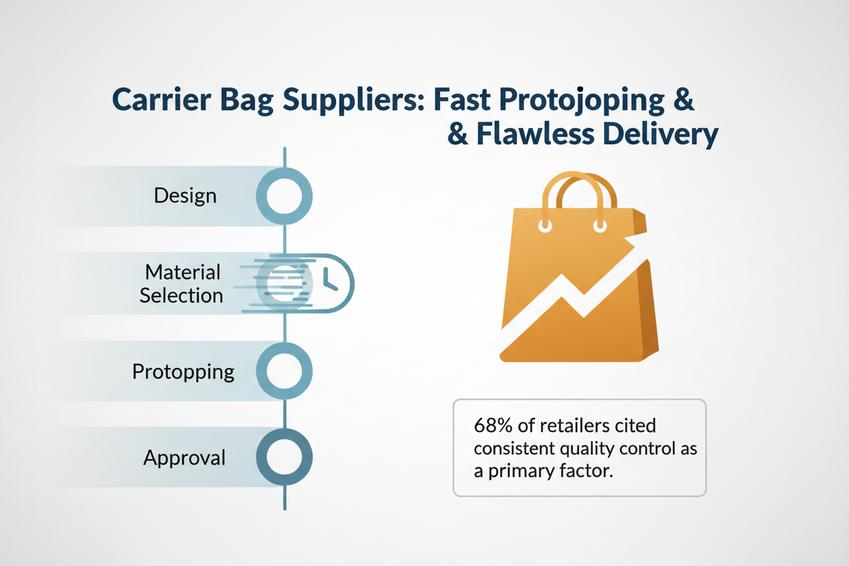 Carrier Bag Suppliers: Fast Protojoping &
& Flawless Delivery

Design

Material Selection

Protopping

Approval

68% of retailers cited consistent quality control as a primary factor.